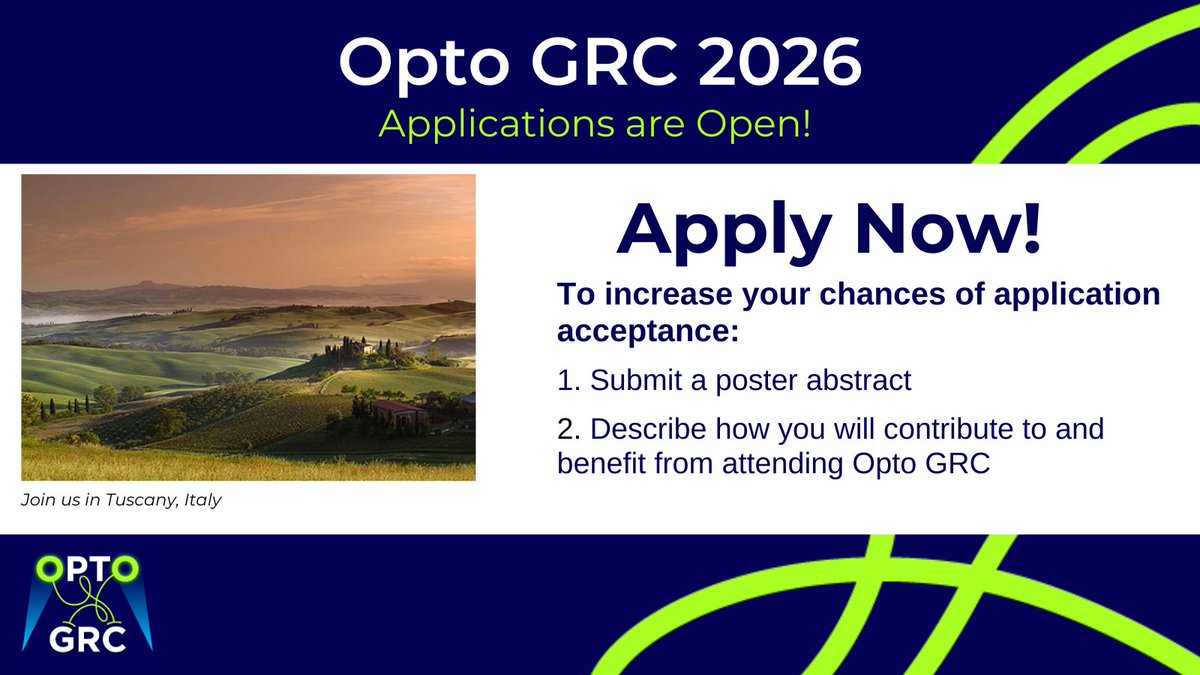 Opto GRC 2026
Applications are Open!

Join us in Tuscany, Italy

Apply Now!

To increase your chances of application acceptance:

1. Submit a poster abstract

2. Describe how you will contribute to and benefit from attending Opto GRC

OPTO
GRC